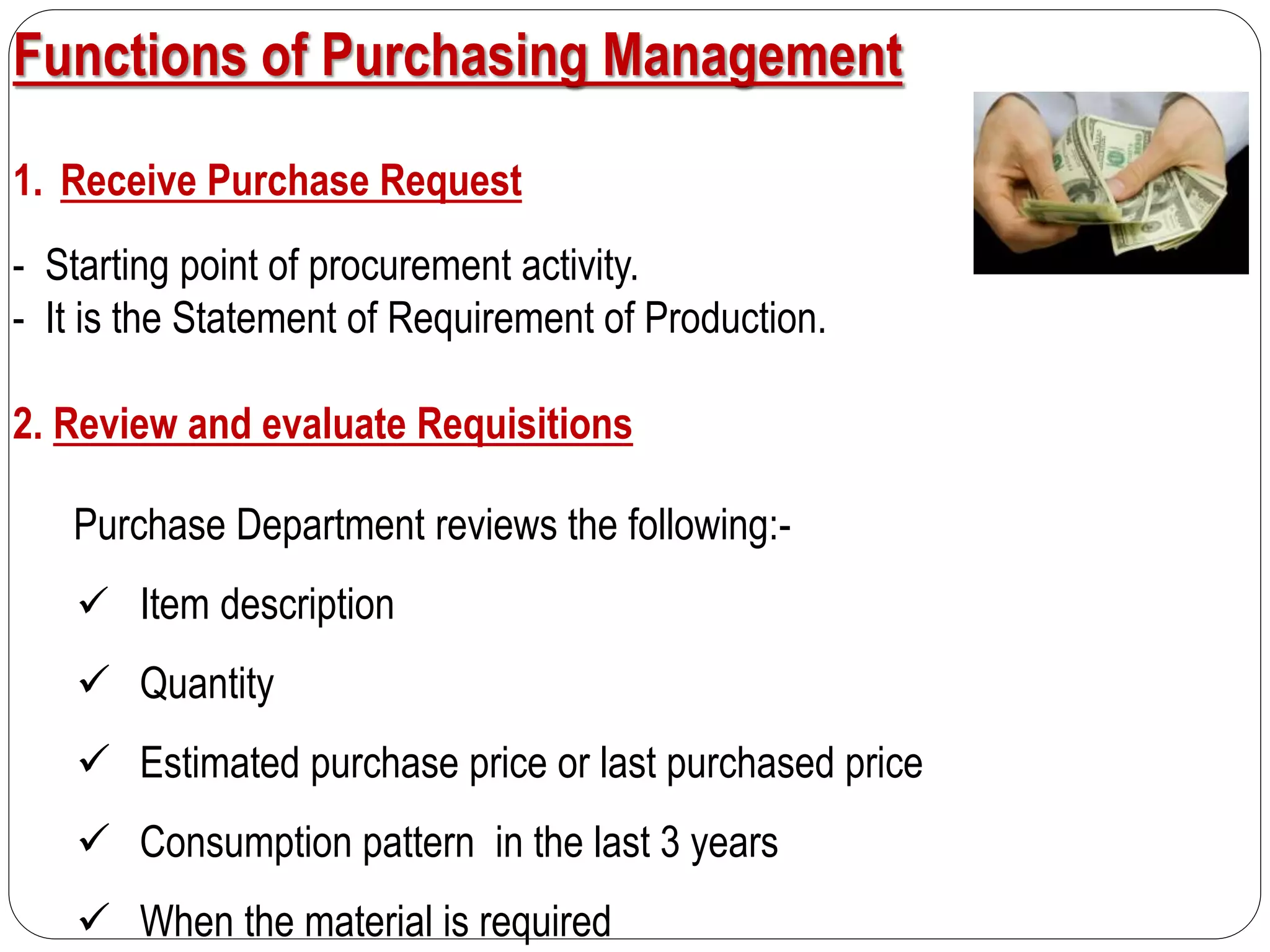 Functions of Purchasing Management

1. Receive Purchase Request

- Starting point of procurement activity.
- It is the Statement of Requirement of Production.

2. Review and evaluate Requisitions

Purchase Department reviews the following:-

✓ Item description

✓ Quantity

✓ Estimated purchase price or last purchased price

✓ Consumption pattern in the last 3 years

✓ When the material is required